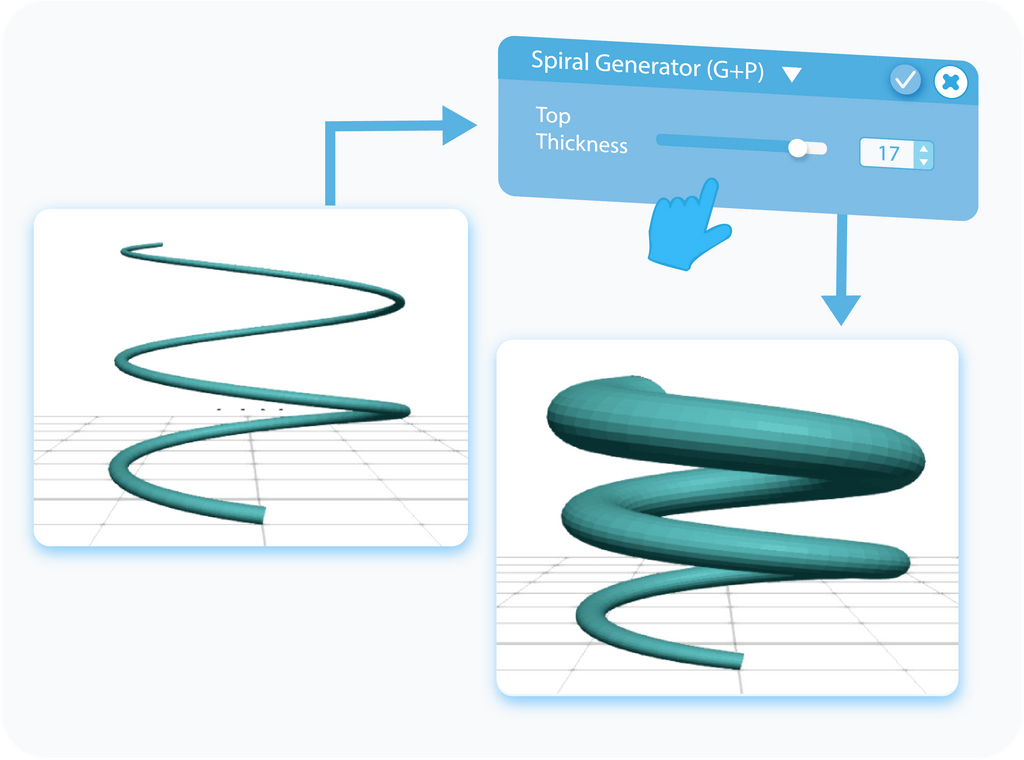 Spiral Generator (G+P)

Top Thickness

17